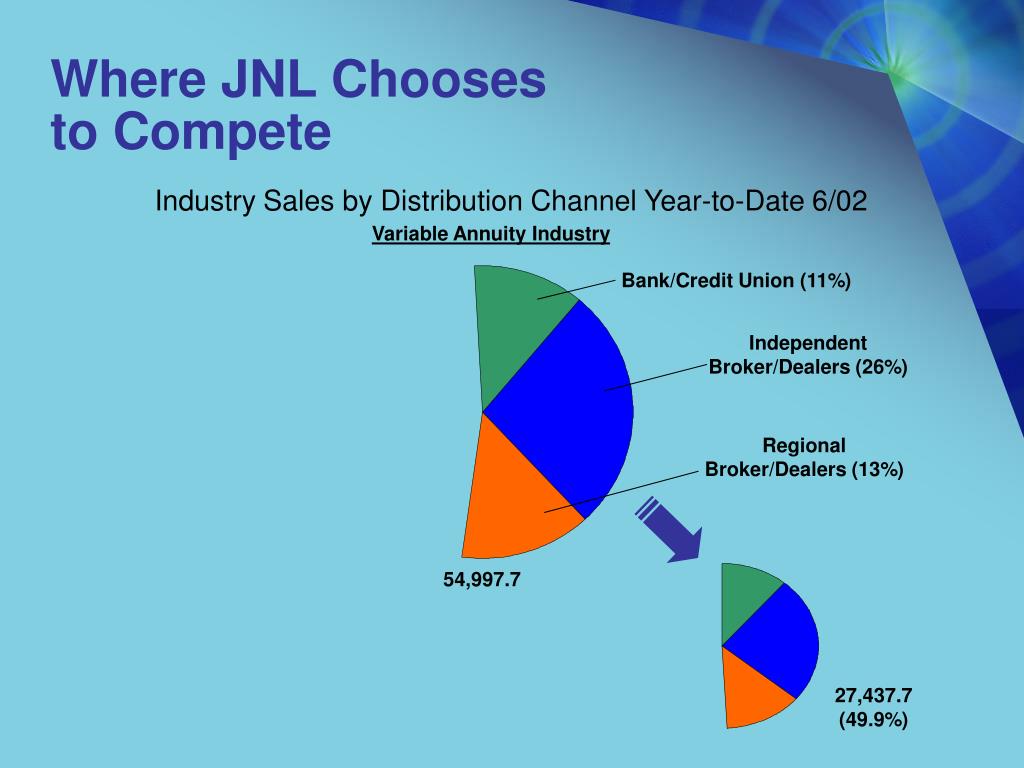 Where JNL Chooses to Compete

Industry Sales by Distribution Channel Year-to-Date 6/02

Variable Annuity Industry

Bank/Credit Union (11%)

Independent Broker/Dealers (26%)

Regional Broker/Dealers (13%)

54,997.7

27,437.7
(49.9%)